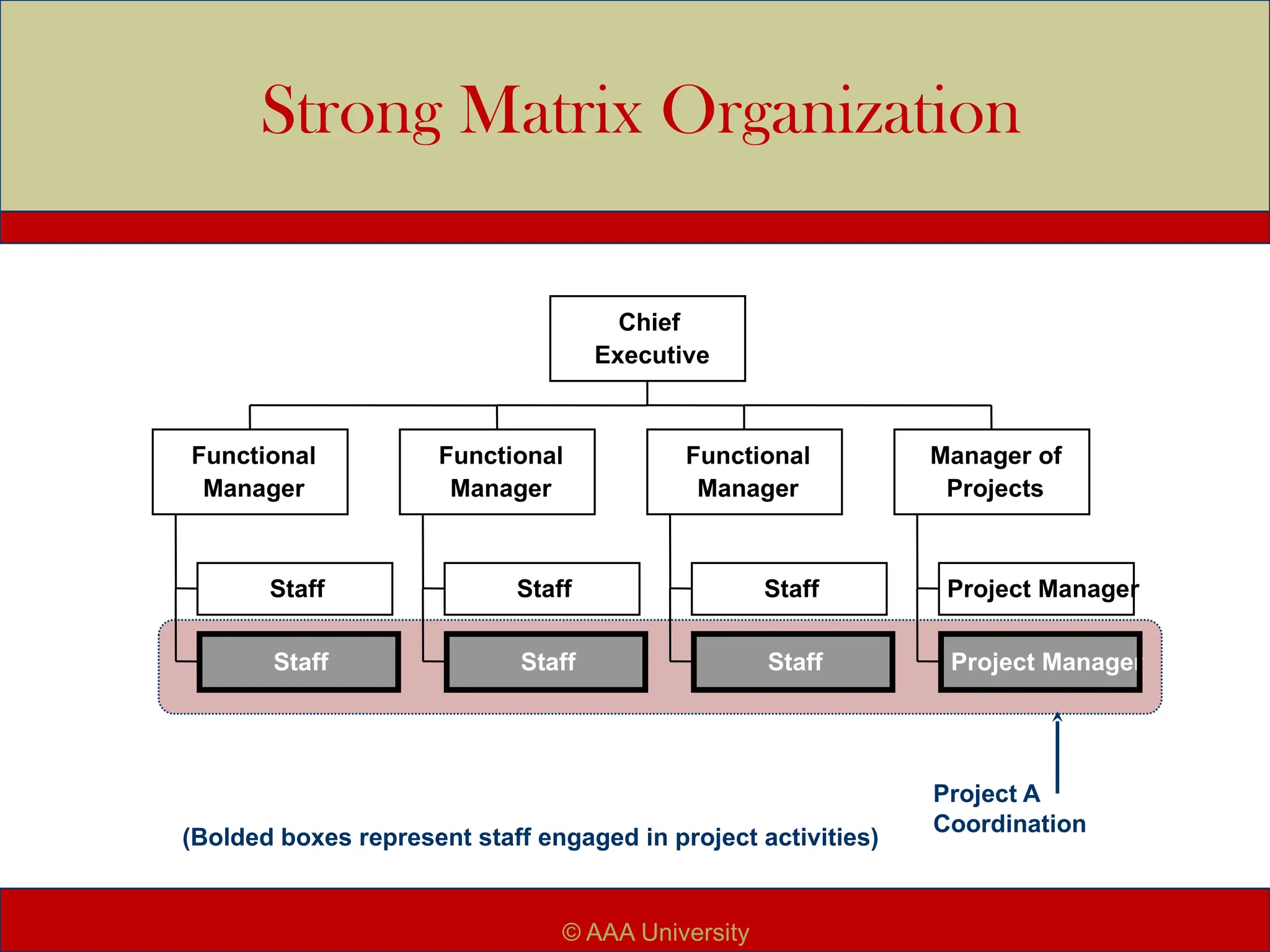 Strong Matrix Organization

Chief Executive

Functional Manager

Functional Manager

Functional Manager

Manager of Projects

Staff

Staff

Staff

Project Manager

Staff

Staff

Staff

Project Manager

Project A Coordination

(Bolded boxes represent staff engaged in project activities)

© AAA University